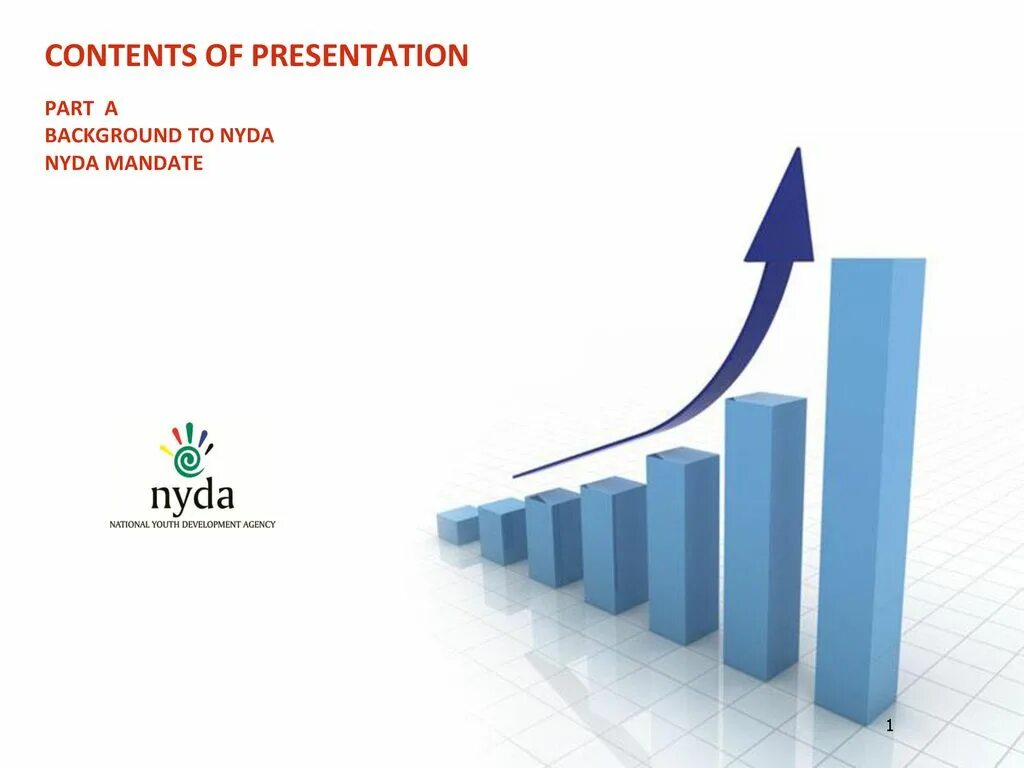 CONTENTS OF PRESENTATION

PART A
BACKGROUND TO NYDA
NYDA MANDATE

nyda
NATIONAL YOUTH DEVELOPMENT AGENCY

1